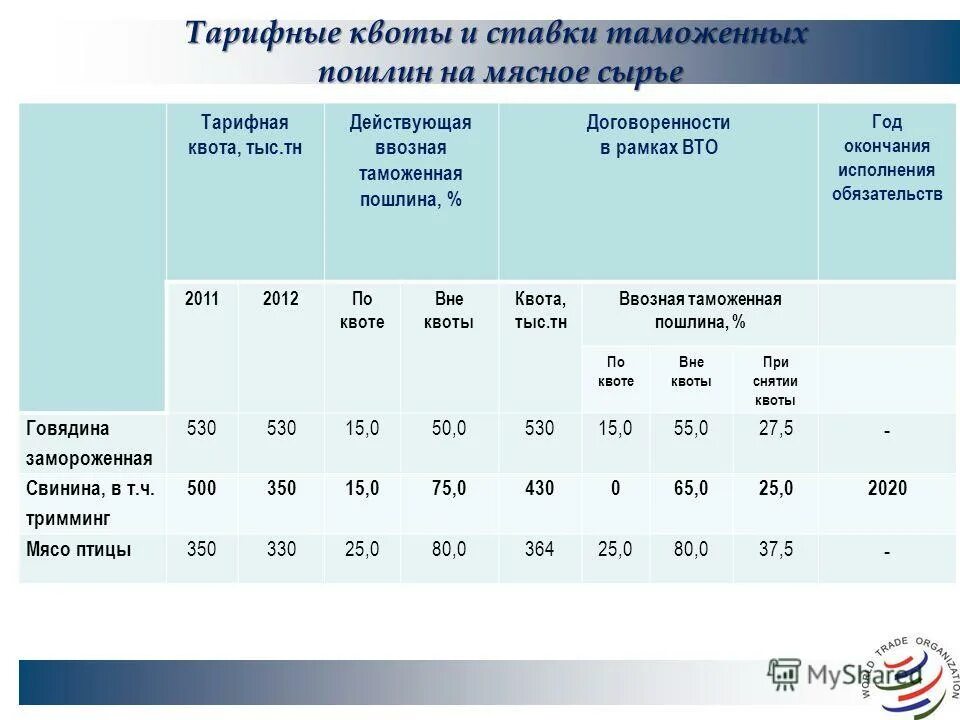 Тарифные квоты и ставки таможенных пошлин на мясное сырье

| | Тарифная квота, тыс.тн | | Действующая ввозная таможенная пошлина, % | | Договоренности в рамках ВТО | | | | Год окончания исполнения обязательств |
|---|---|---|---|---|---|---|---|---|---|
| | 2011 | 2012 | По квоте | Вне квоты | Квота, тыс.тн | Ввозная таможенная пошлина, % | | | |
| | | | | | | По квоте | Вне квоты | При снятии квоты | |
| Говядина замороженная | 530 | 530 | 15,0 | 50,0 | 530 | 15,0 | 55,0 | 27,5 | - |
| Свинина, в т.ч. тримминг | 500 | 350 | 15,0 | 75,0 | 430 | 0 | 65,0 | 25,0 | 2020 |
| Мясо птицы | 350 | 330 | 25,0 | 80,0 | 364 | 25,0 | 80,0 | 37,5 | - |

MyShared

WORLD TRADE ORGANIZATION